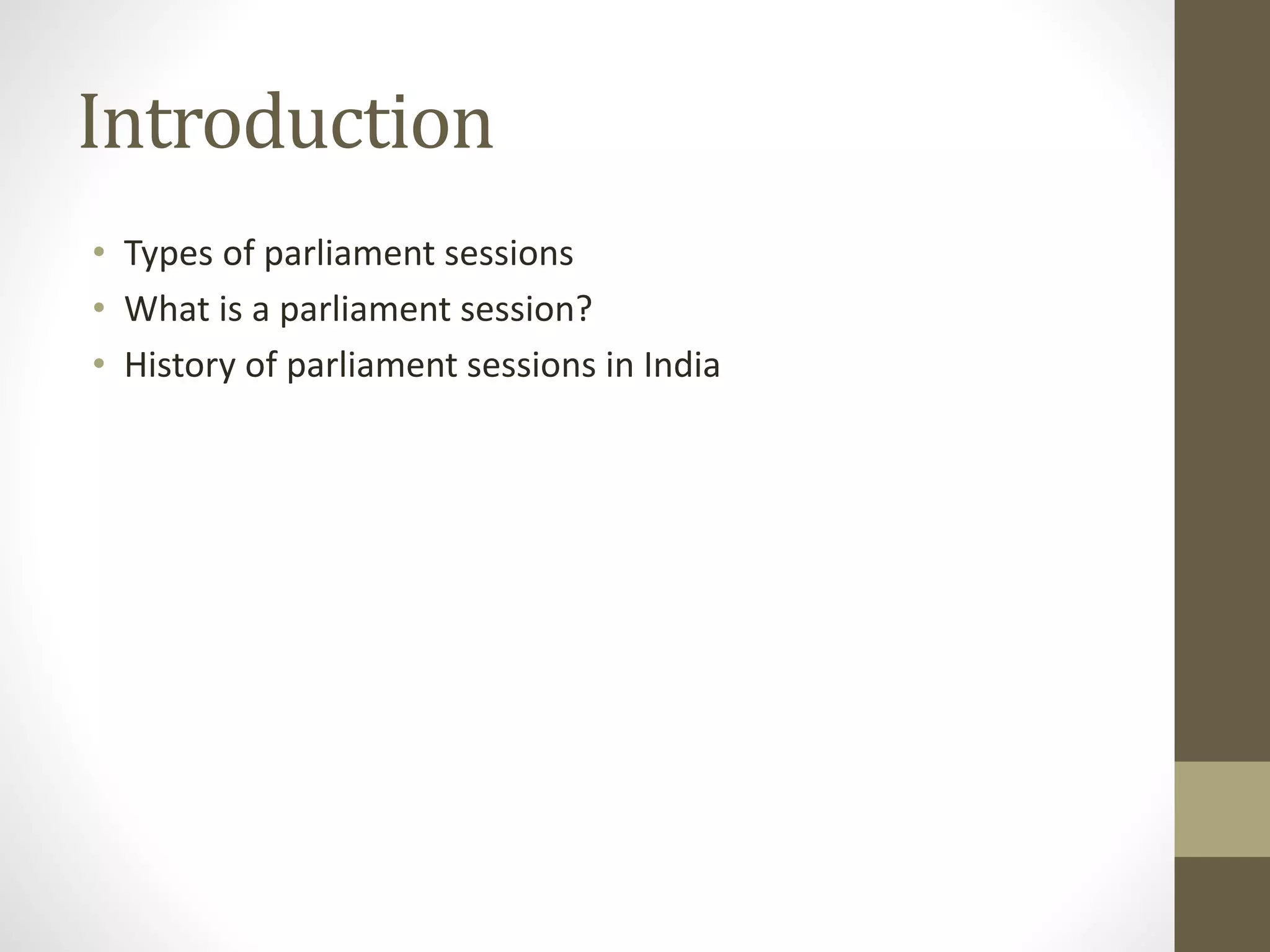 Introduction

• Types of parliament sessions
• What is a parliament session?
• History of parliament sessions in India